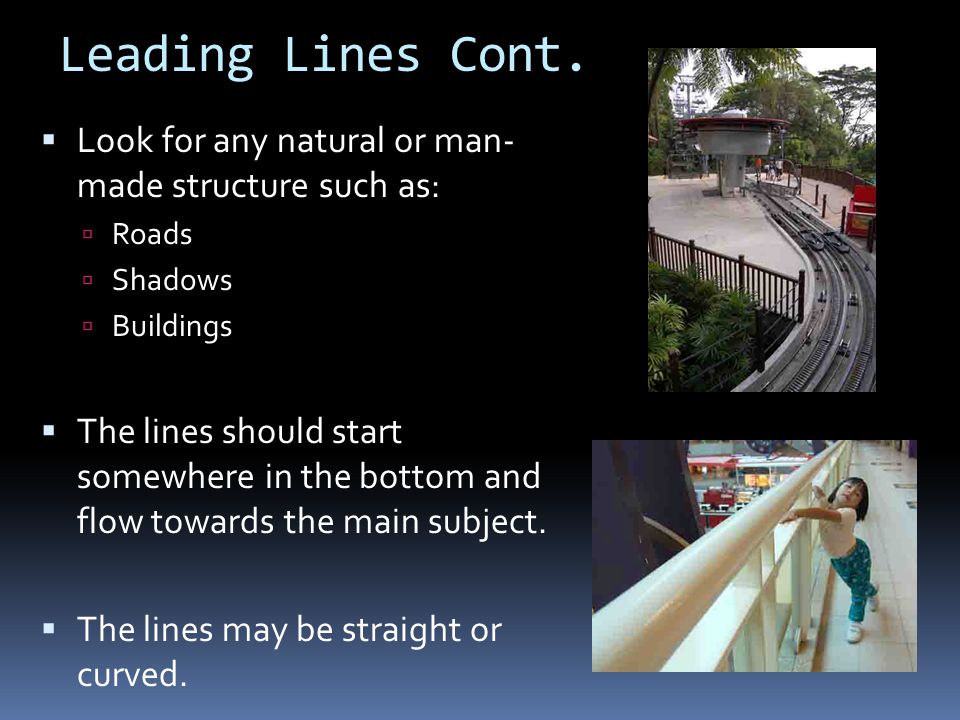 Leading Lines Cont.

▪ Look for any natural or man-made structure such as:
▫ Roads
▫ Shadows
▫ Buildings

▪ The lines should start somewhere in the bottom and flow towards the main subject.

▪ The lines may be straight or curved.